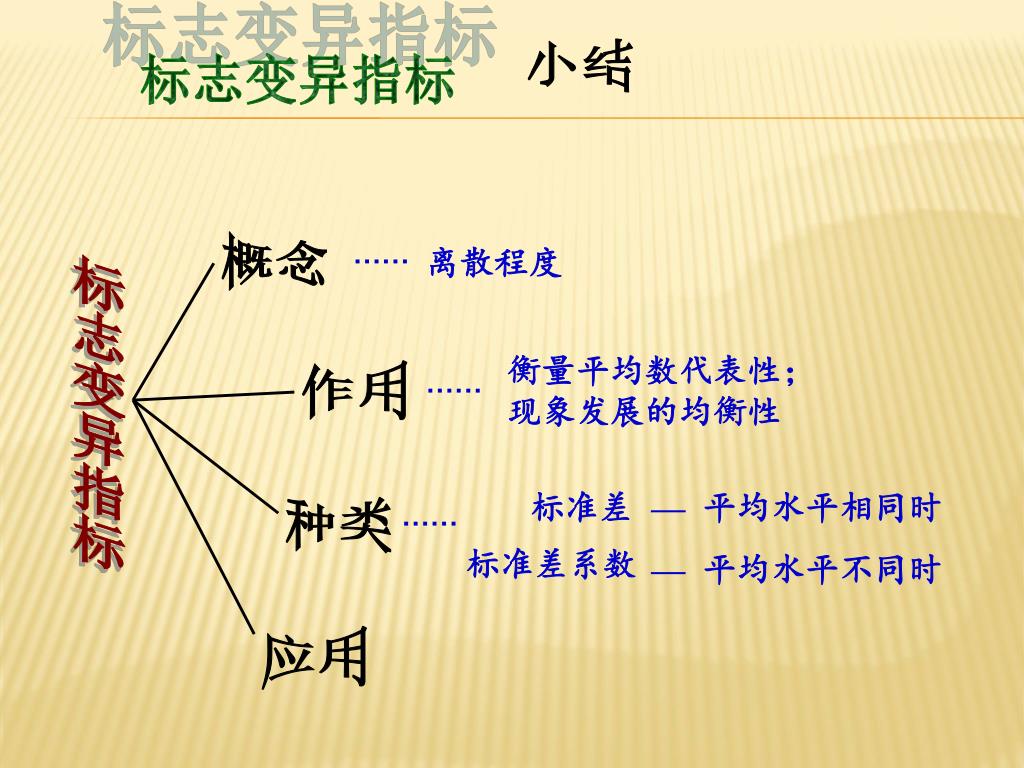 标志变异指标
标志变异指标 小结

标志变异指标

概念 …… 离散程度

作用 …… 衡量平均数代表性；现象发展的均衡性

种类 …… 标准差 — 平均水平相同时
标准差系数 — 平均水平不同时

应用